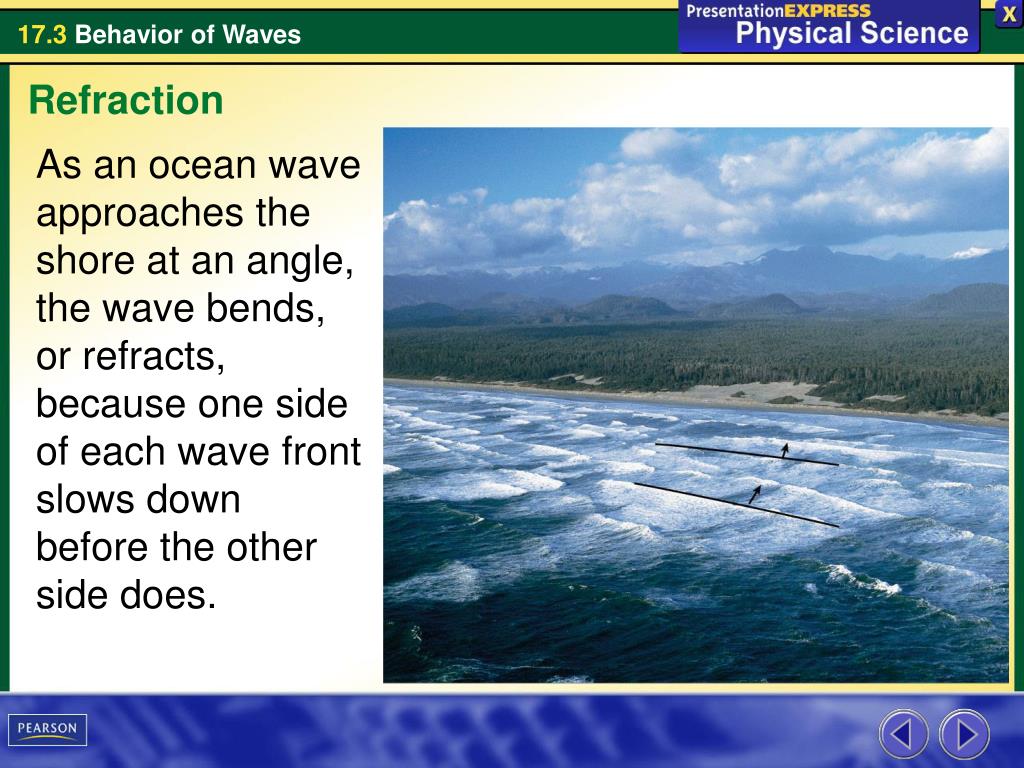 17.3 Behavior of Waves

PresentationEXPRESS
Physical Science

X

Refraction

As an ocean wave approaches the shore at an angle, the wave bends, or refracts, because one side of each wave front slows down before the other side does.

PEARSON